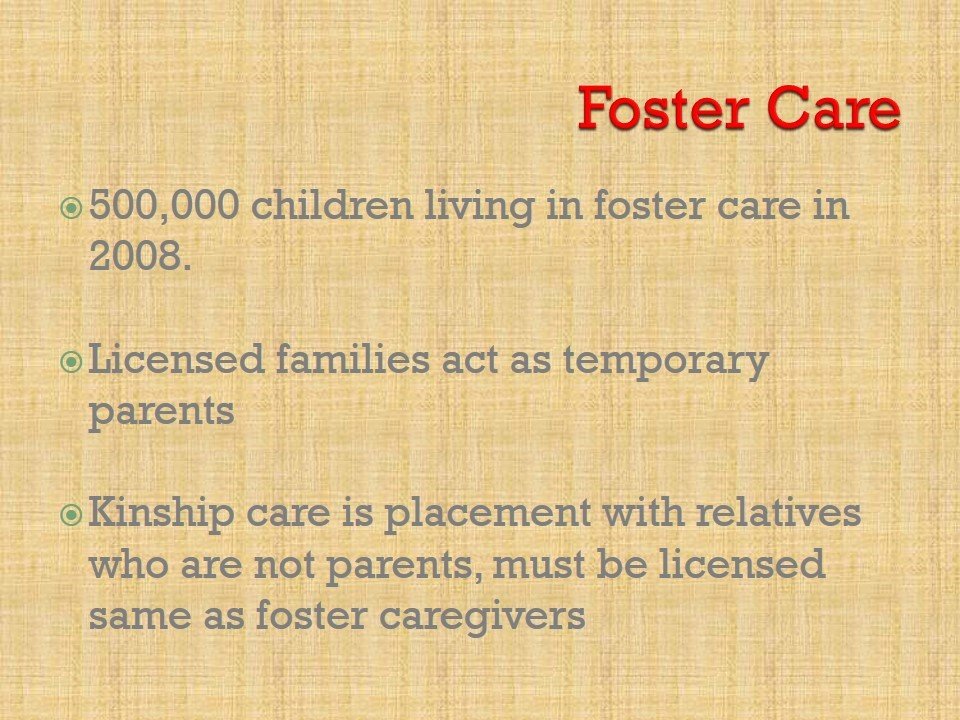 Foster Care

500,000 children living in foster care in 2008.

Licensed families act as temporary parents

Kinship care is placement with relatives who are not parents, must be licensed same as foster caregivers